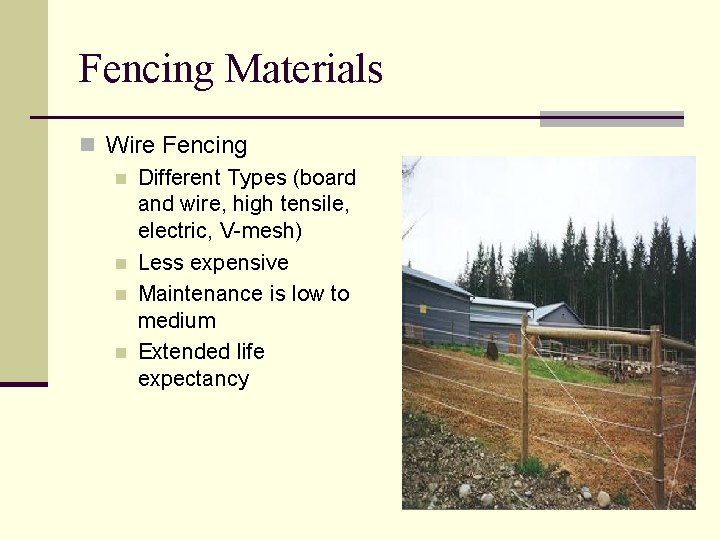 Fencing Materials

Wire Fencing

Different Types (board and wire, high tensile, electric, V-mesh)

Less expensive

Maintenance is low to medium

Extended life expectancy